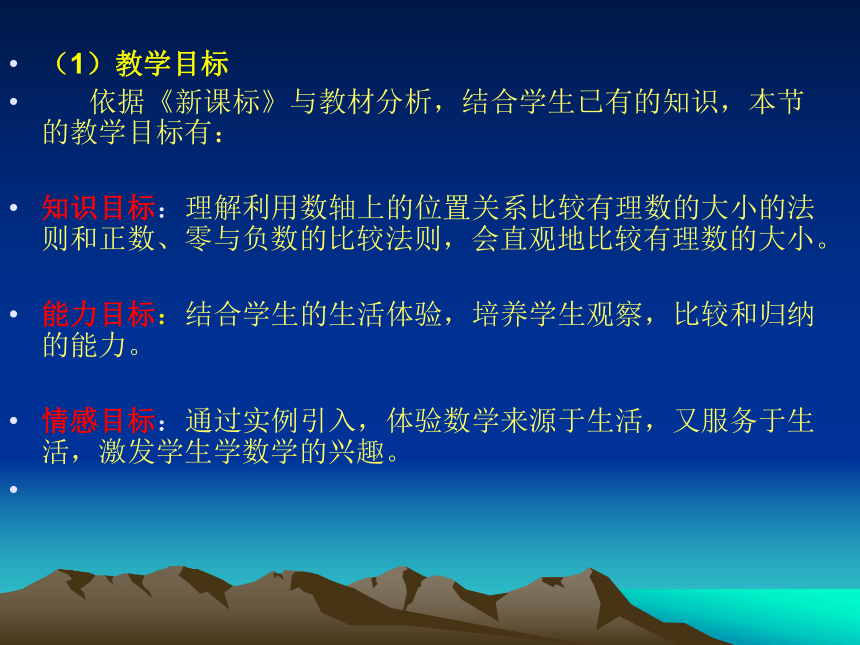 • （1）教学目标

• 依据《新课标》与教材分析，结合学生已有的知识，本节的教学目标有：

• 知识目标：理解利用数轴上的位置关系比较有理数的大小的法则和正数、零与负数的比较法则，会直观地比较有理数的大小。

• 能力目标：结合学生的生活体验，培养学生观察，比较和归纳的能力。

• 情感目标：通过实例引入，体验数学来源于生活，又服务于生活，激发学生学数学的兴趣。

•